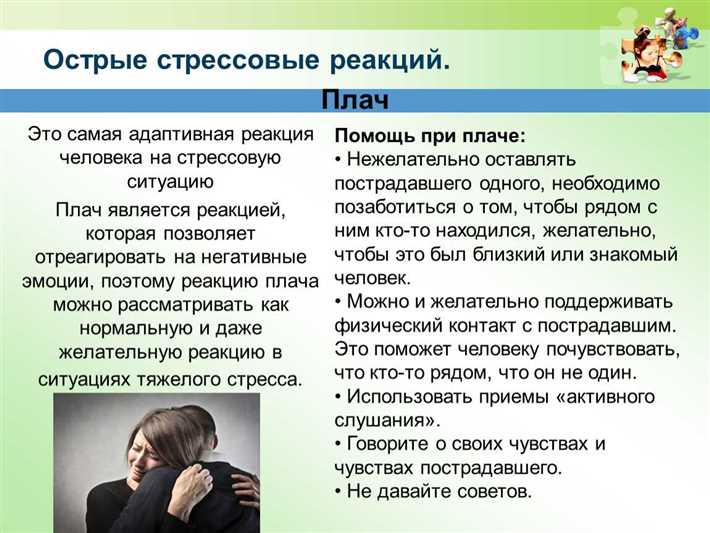 Острые стрессовые реакций.

Плач

Это самая адаптивная реакция человека на стрессовую ситуацию

Плач является реакцией, которая позволяет отреагировать на негативные эмоции, поэтому реакцию плача можно рассматривать как нормальную и даже желательную реакцию в ситуациях тяжелого стресса.

Помощь при плаче:
• Нежелательно оставлять пострадавшего одного, необходимо позаботиться о том, чтобы рядом с ним кто-то находился, желательно, чтобы это был близкий или знакомый человек.
• Можно и желательно поддерживать физический контакт с пострадавшим. Это поможет человеку почувствовать, что кто-то рядом, что он не один.
• Использовать приемы «активного слушания».
• Говорите о своих чувствах и чувствах пострадавшего.
• Не давайте советов.